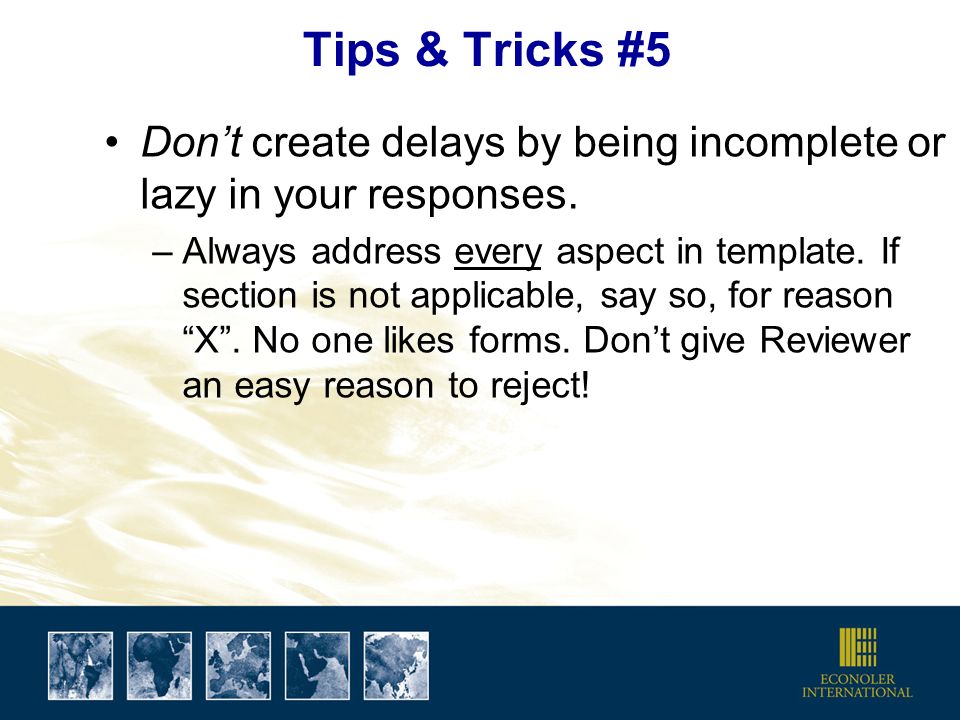 Tips & Tricks #5

• Don't create delays by being incomplete or lazy in your responses.

– Always address every aspect in template. If section is not applicable, say so, for reason "X". No one likes forms. Don't give Reviewer an easy reason to reject!

ECONOLER INTERNATIONAL